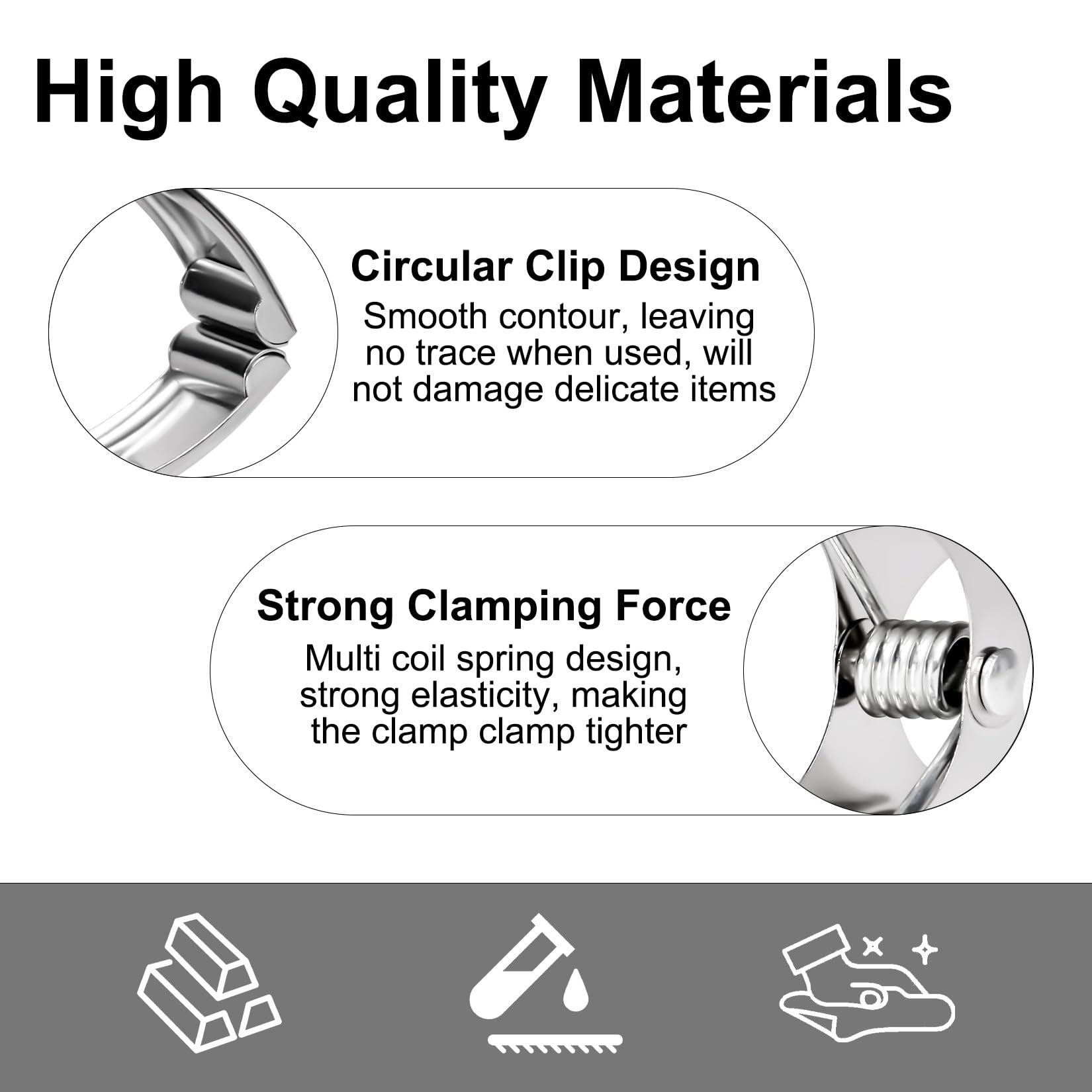 High Quality Materials

Circular Clip Design
Smooth contour, leaving no trace when used, will not damage delicate items

Strong Clamping Force
Multi coil spring design, strong elasticity, making the clamp clamp tighter